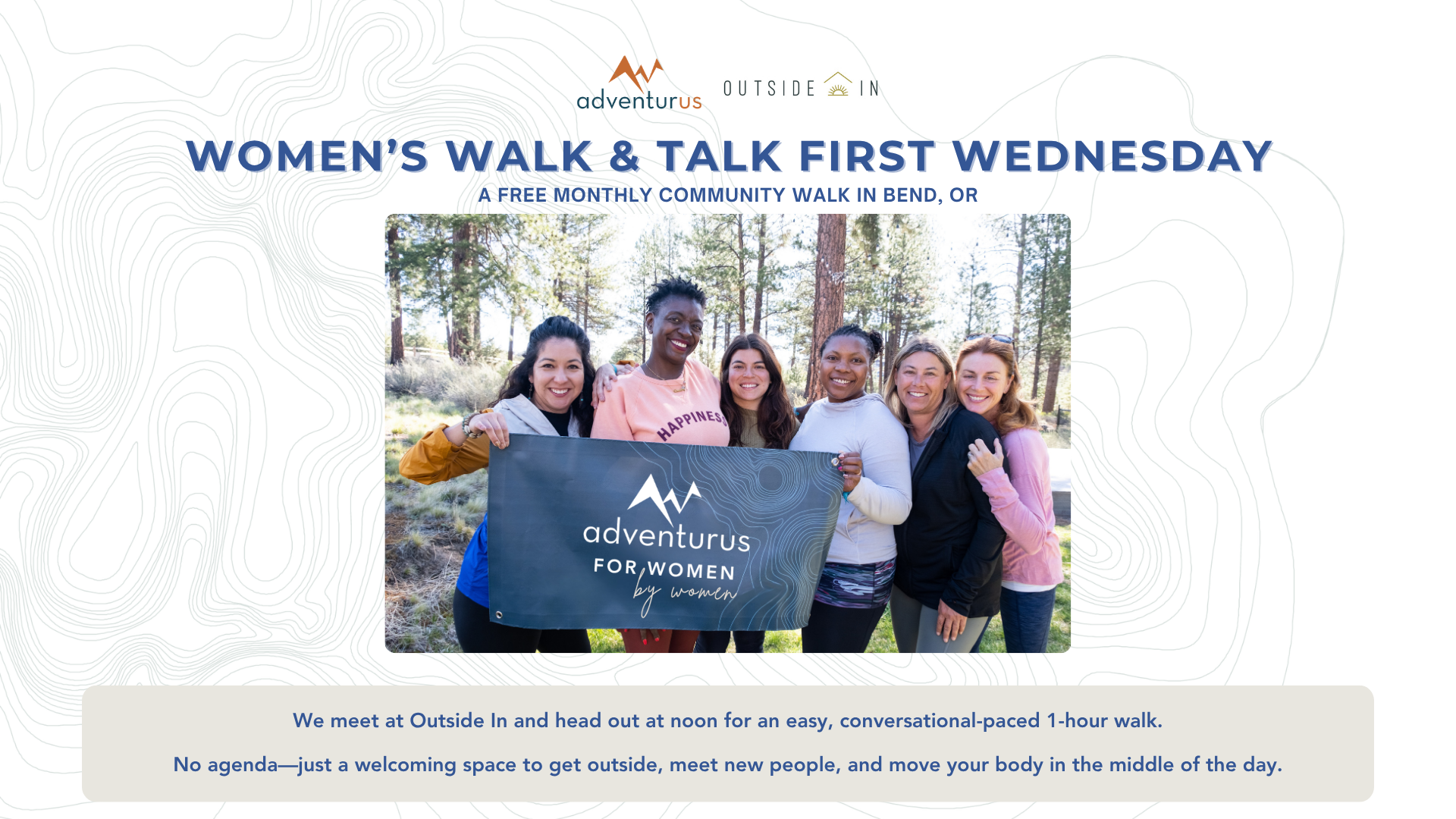 adventurus

OUTSIDE IN

WOMEN'S WALK & TALK FIRST WEDNESDAY

A FREE MONTHLY COMMUNITY WALK IN BEND, OR

HAPPINESS

adventurus
FOR WOMEN
by women

We meet at Outside In and head out at noon for an easy, conversational-paced 1-hour walk.

No agenda—just a welcoming space to get outside, meet new people, and move your body in the middle of the day.